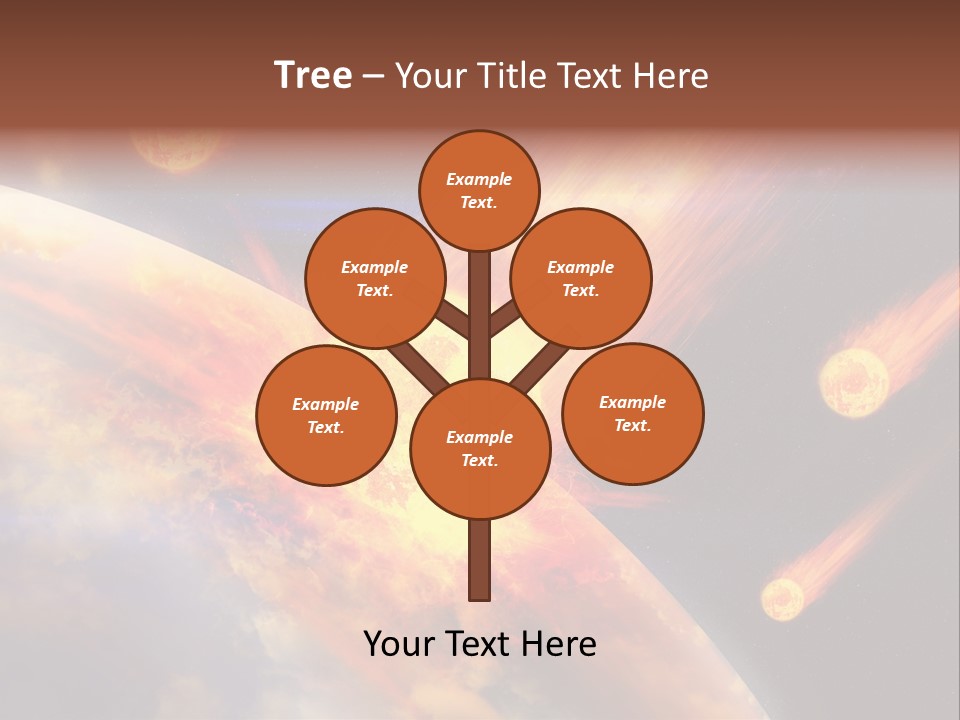 Tree – Your Title Text Here

Example Text.

Example Text.

Example Text.

Example Text.

Example Text.

Example Text.

Your Text Here